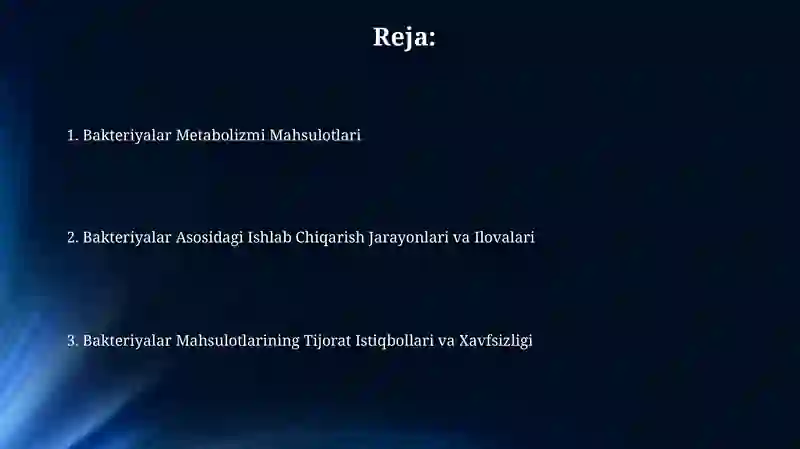 Reja:

1. Bakteriyalar Metabolizmi Mahsulotlari

2. Bakteriyalar Asosidagi Ishlab Chiqarish Jarayonlari va Ilovalari

3. Bakteriyalar Mahsulotlarining Tijorat Istiqbollari va Xavfsizligi